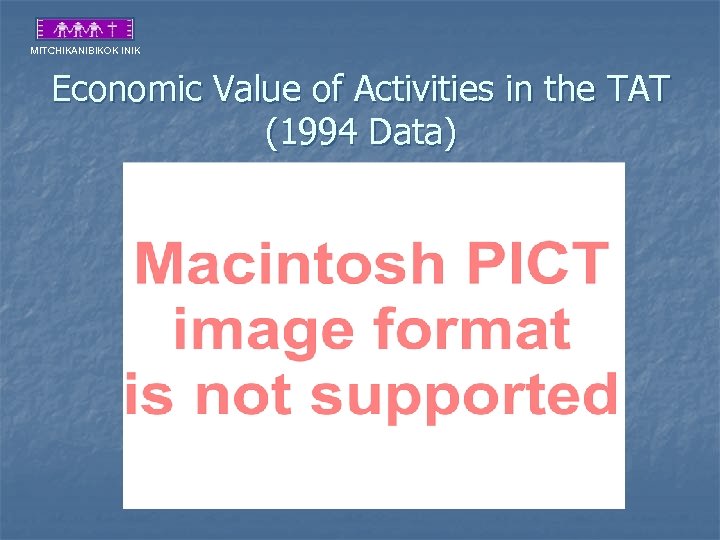 MITCHIKANIBIKOK INIK

Economic Value of Activities in the TAT (1994 Data)

Macintosh PICT image format is not supported